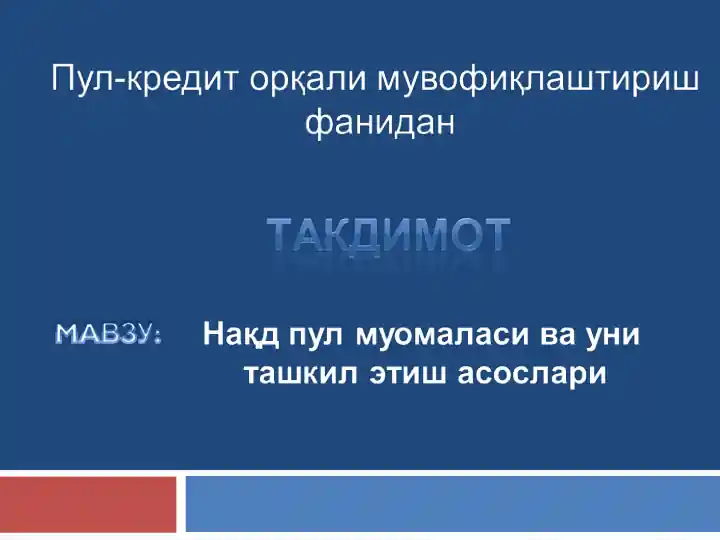 Пул-кредит орқали мувофиқлаштириш фанидан

ТАҚДИМОТ

МАВЗУ: Нақд пул муомаласи ва уни ташкил этиш асослари